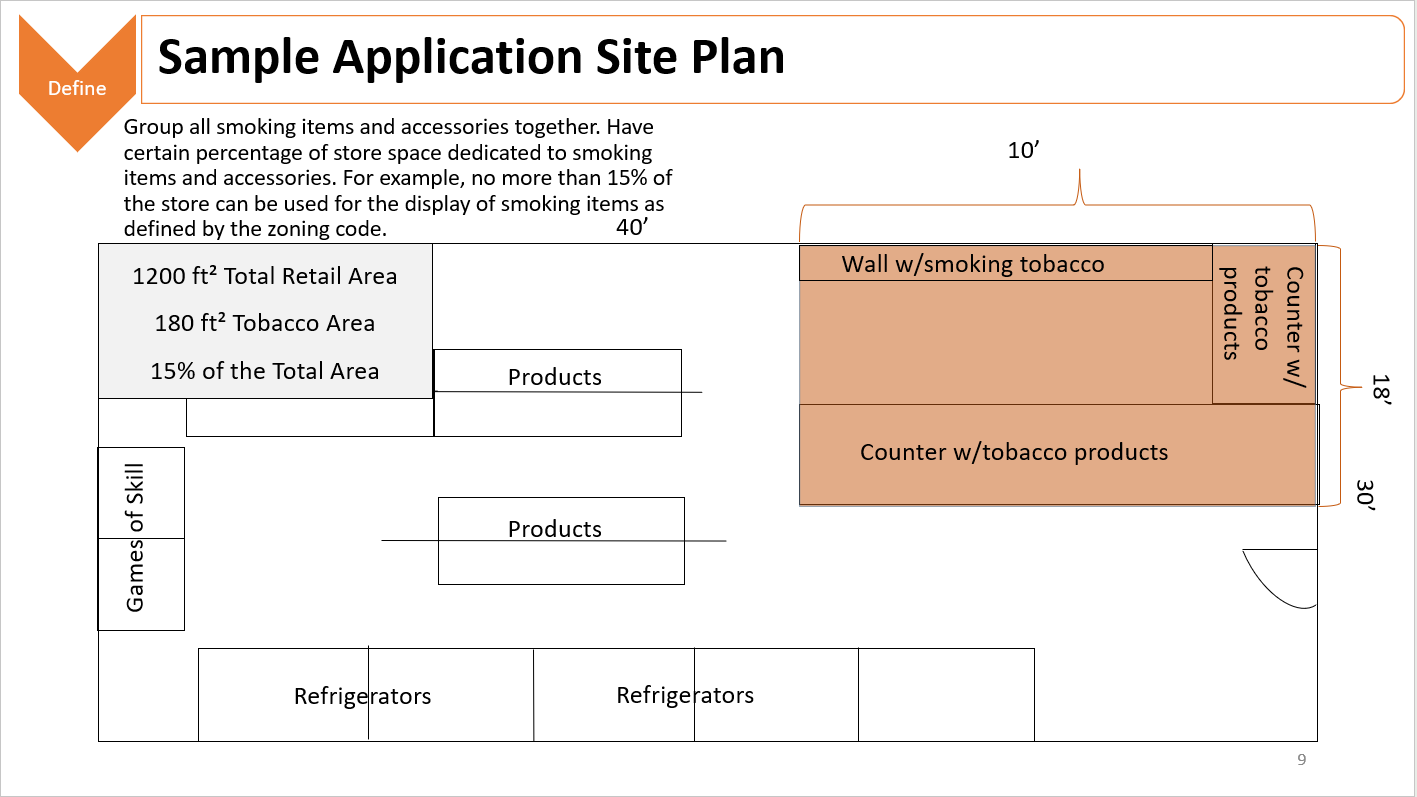 Define

Sample Application Site Plan

Group all smoking items and accessories together. Have certain percentage of store space dedicated to smoking items and accessories. For example, no more than 15% of the store can be used for the display of smoking items as defined by the zoning code.

10’

40’

1200 ft² Total Retail Area

180 ft² Tobacco Area

15% of the Total Area

Wall w/smoking tobacco

Counter w/ tobacco products

18’

Products

Counter w/tobacco products

30’

Games of Skill

Products

Refrigerators

Refrigerators

9